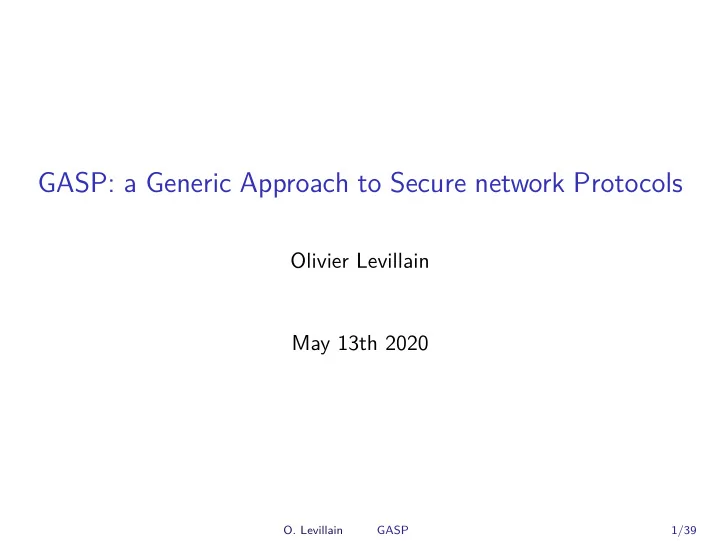 GASP: a Generic Approach to Secure network Protocols

Olivier Levillain

May 13th 2020

O. Levillain GASP 1/39